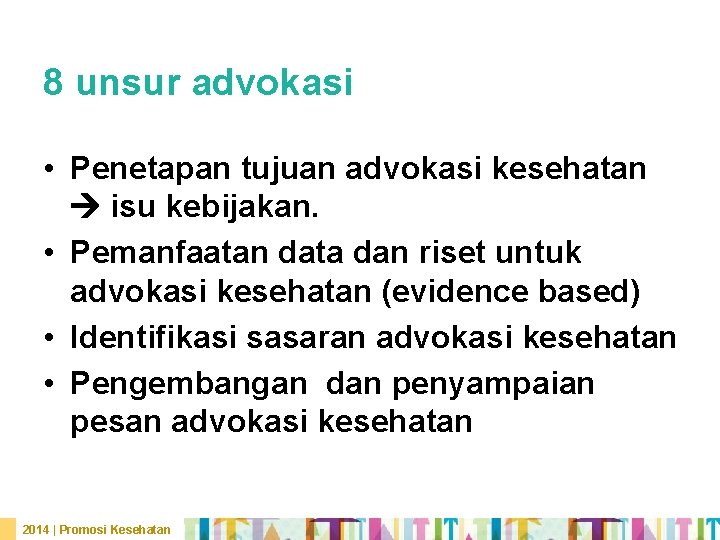 8 unsur advokasi

• Penetapan tujuan advokasi kesehatan → isu kebijakan.
• Pemanfaatan data dan riset untuk advokasi kesehatan (evidence based)
• Identifikasi sasaran advokasi kesehatan
• Pengembangan dan penyampaian pesan advokasi kesehatan

2014 | Promosi Kesehatan